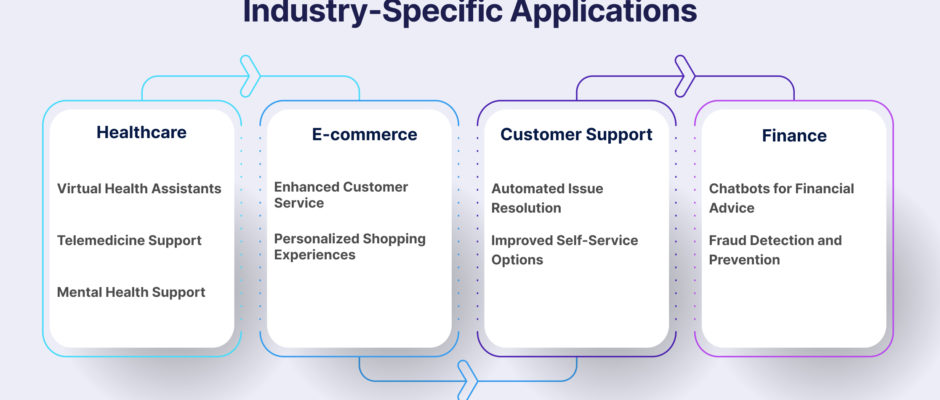 Industry-Specific Applications

Healthcare

Virtual Health Assistants

Telemedicine Support

Mental Health Support

E-commerce

Enhanced Customer Service

Personalized Shopping Experiences

Customer Support

Automated Issue Resolution

Improved Self-Service Options

Finance

Chatbots for Financial Advice

Fraud Detection and Prevention